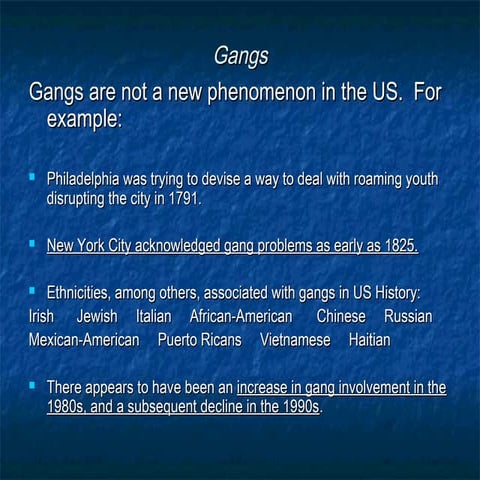 Gangs

Gangs are not a new phenomenon in the US. For example:

Philadelphia was trying to devise a way to deal with roaming youth disrupting the city in 1791.

New York City acknowledged gang problems as early as 1825.

Ethnicities, among others, associated with gangs in US History:
Irish Jewish Italian African-American Chinese Russian Mexican-American Puerto Ricans Vietnamese Haitian

There appears to have been an increase in gang involvement in the 1980s, and a subsequent decline in the 1990s.